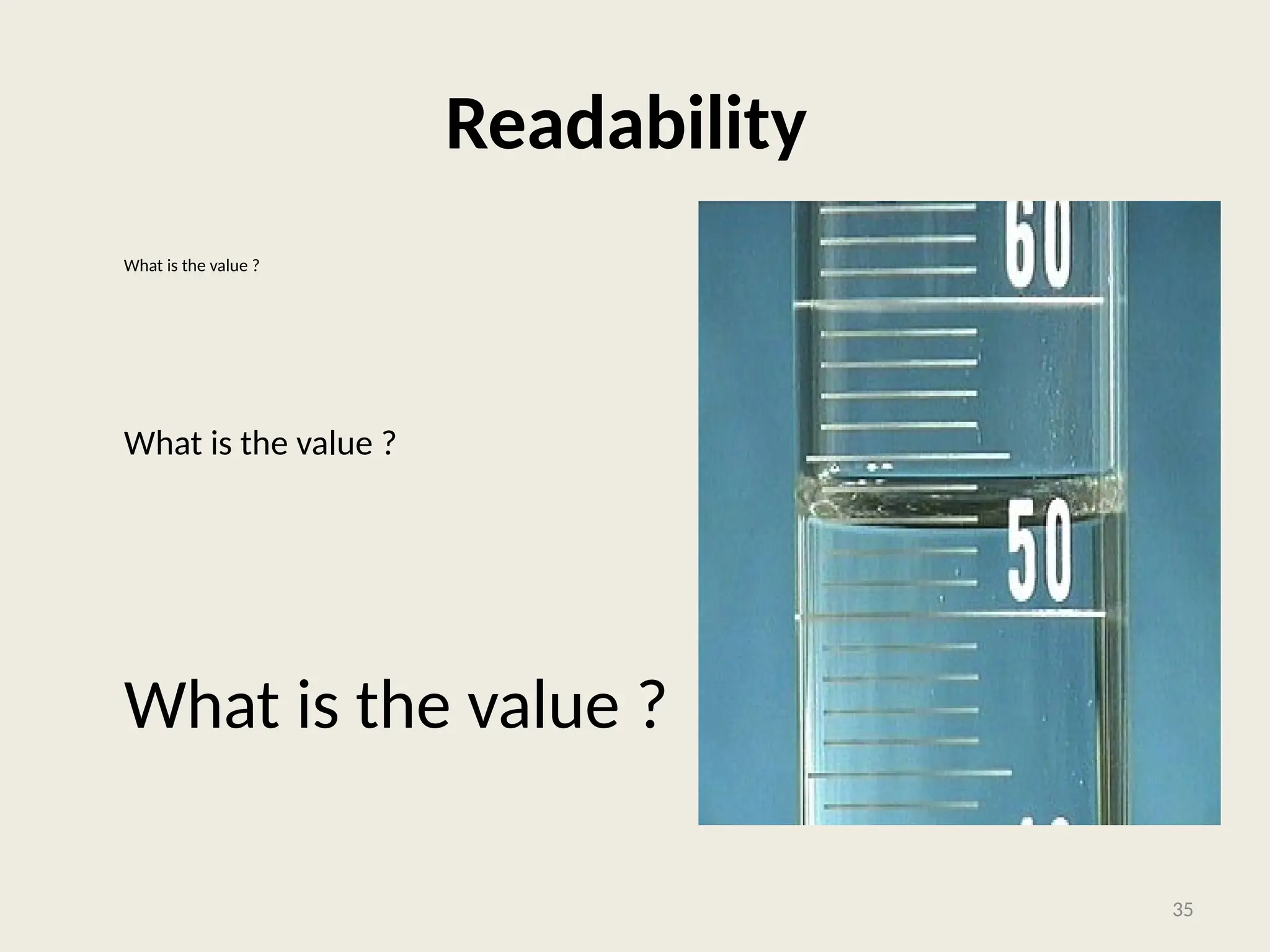 Readability

What is the value ?

What is the value ?

What is the value ?

60

50

35